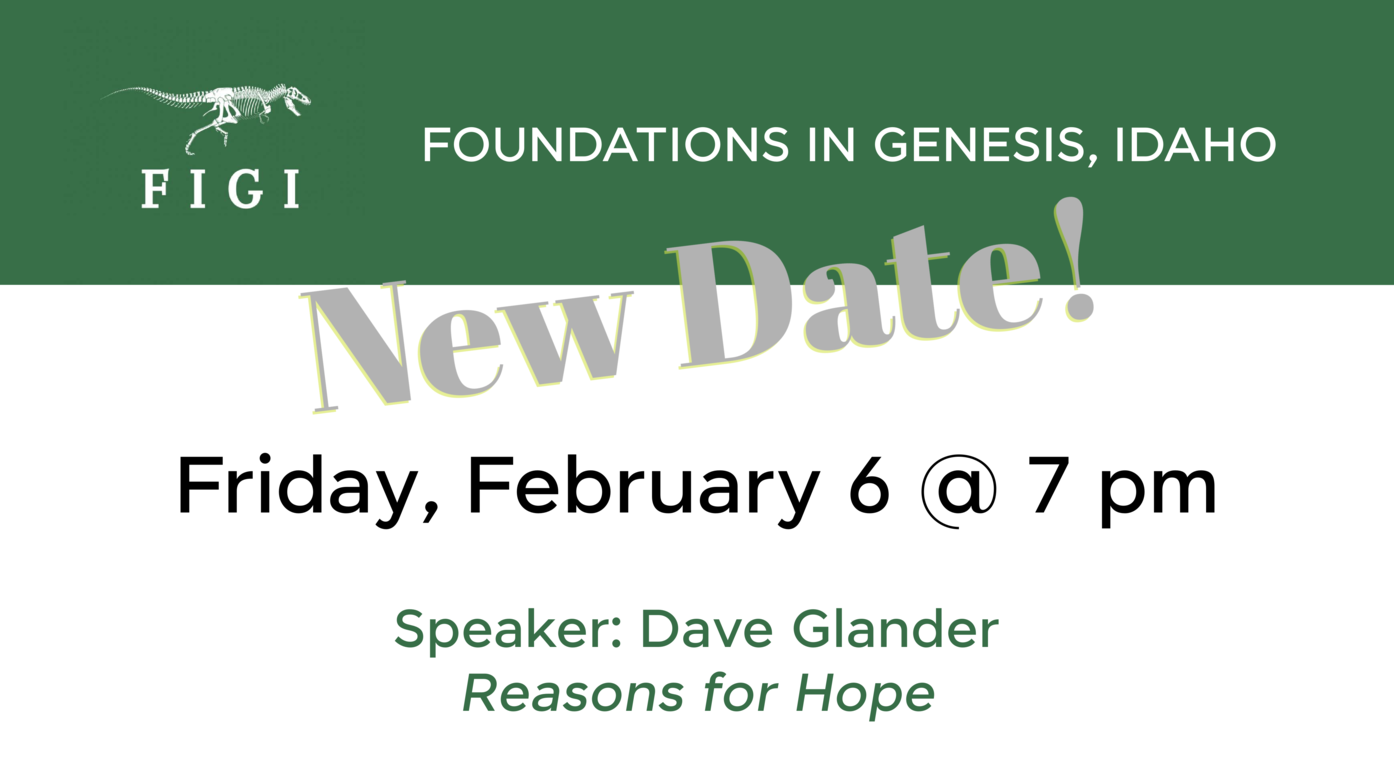 FIGI

FOUNDATIONS IN GENESIS, IDAHO

New Date!

Friday, February 6 @ 7 pm

Speaker: Dave Glander
Reasons for Hope